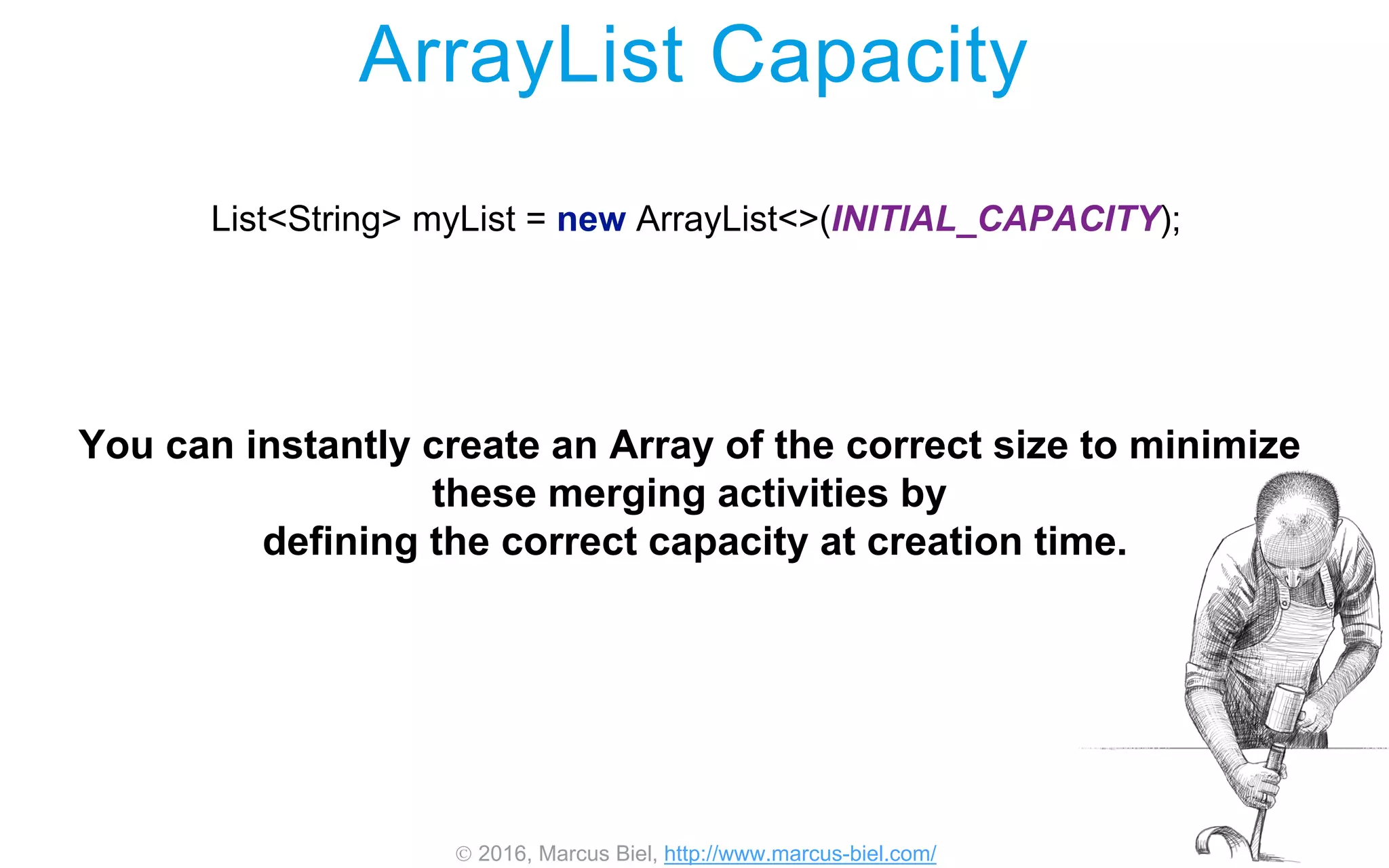 ArrayList Capacity

List<String> myList = new ArrayList<>(INITIAL_CAPACITY);

You can instantly create an Array of the correct size to minimize these merging activities by defining the correct capacity at creation time.

© 2016, Marcus Biel, http://www.marcus-biel.com/